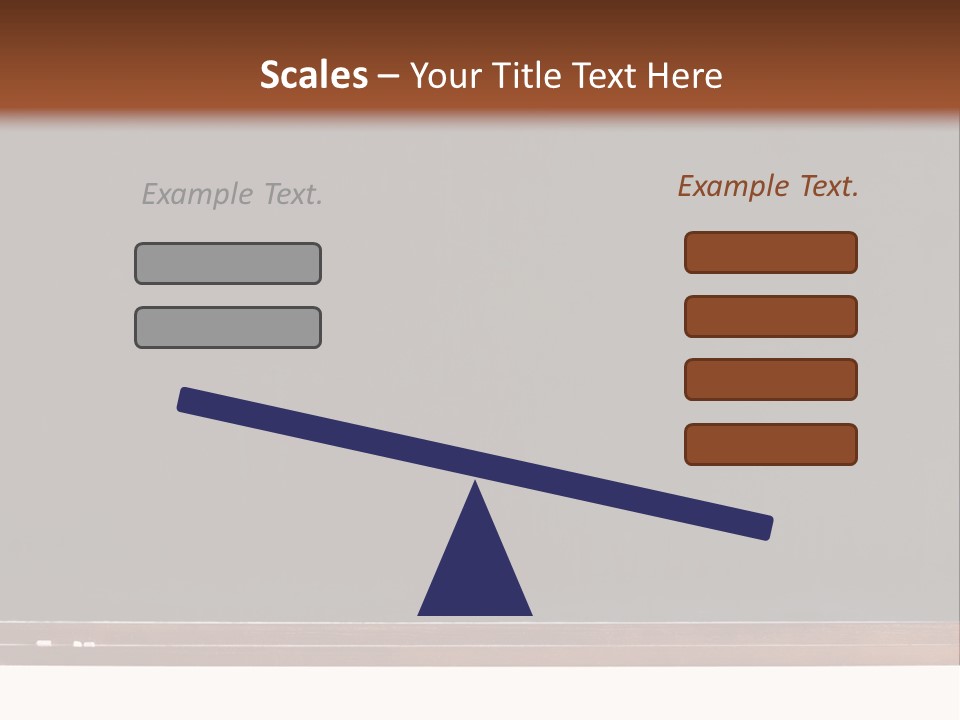 Scales – Your Title Text Here

Example Text.

Example Text.